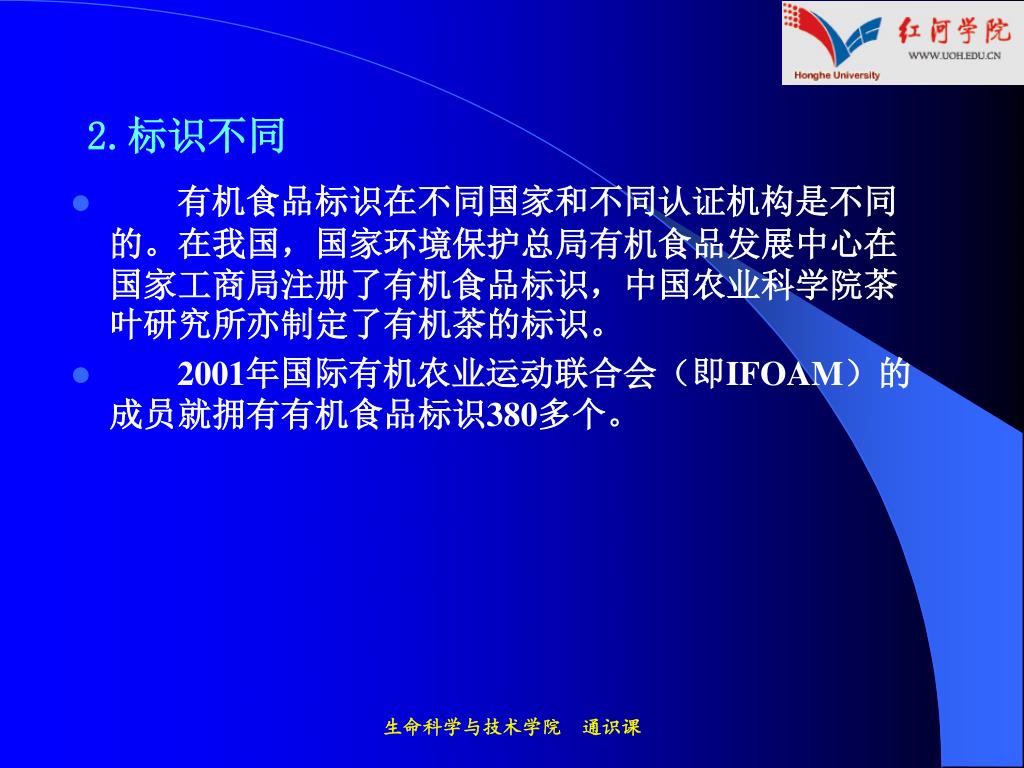 红河学院
WWW.UOH.EDU.CN
Honghe University

2.标识不同

有机食品标识在不同国家和不同认证机构是不同的。在我国，国家环境保护总局有机食品发展中心在国家工商局注册了有机食品标识，中国农业科学院茶叶研究所亦制定了有机茶的标识。

2001年国际有机农业运动联合会（即IFOAM）的成员就拥有有机食品标识380多个。

生命科学与技术学院　通识课